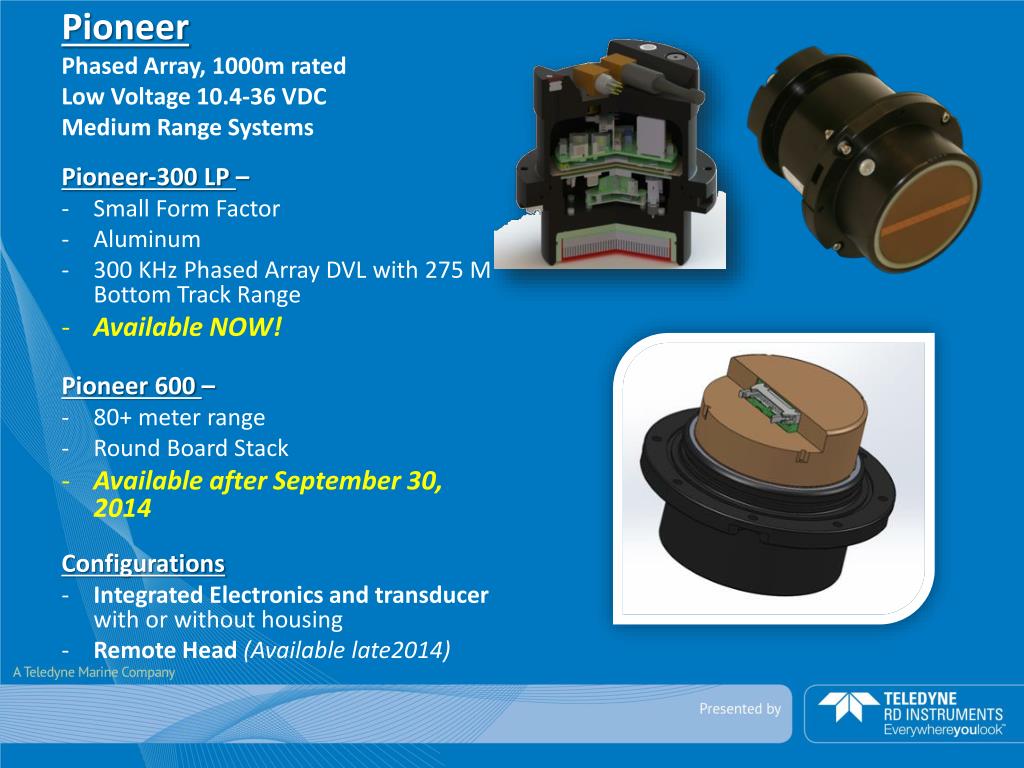 Pioneer
Phased Array, 1000m rated
Low Voltage 10.4-36 VDC
Medium Range Systems

Pioneer-300 LP –
- Small Form Factor
- Aluminum
- 300 KHz Phased Array DVL with 275 M Bottom Track Range
- Available NOW!

Pioneer 600 –
- 80+ meter range
- Round Board Stack
- Available after September 30, 2014

Configurations
- Integrated Electronics and transducer with or without housing
- Remote Head (Available late2014)

A Teledyne Marine Company

Presented by

TELEDYNE
RD INSTRUMENTS
Everywhereyoulook™